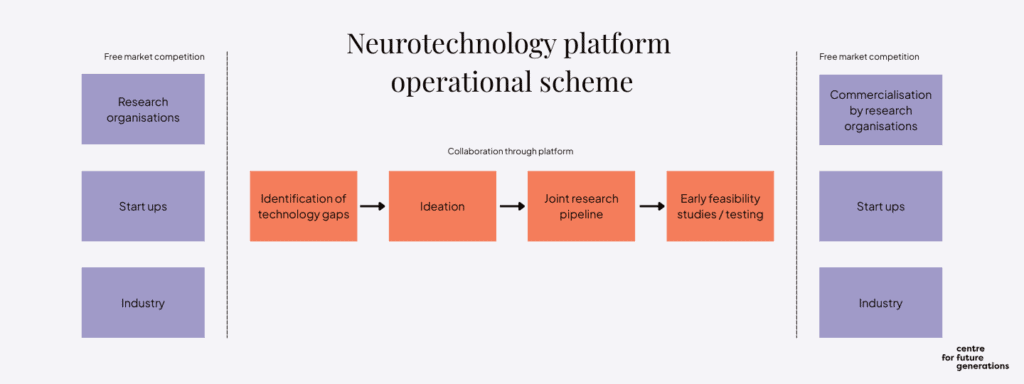 Neurotechnology platform operational scheme

Free market competition

Research organisations

Start ups

Industry

Collaboration through platform

Identification of technology gaps

Ideation

Joint research pipeline

Early feasibility studies / testing

Free market competition

Commercialisation by research organisations

Start ups

Industry

centre for future generations